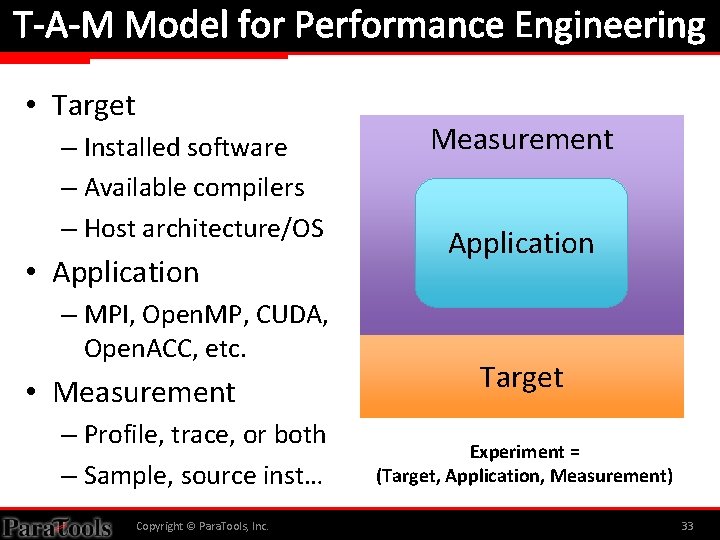 T-A-M Model for Performance Engineering

• Target
– Installed software
– Available compilers
– Host architecture/OS
• Application
– MPI, OpenMP, CUDA, OpenACC, etc.
• Measurement
– Profile, trace, or both
– Sample, source inst…

Measurement

Application

Target

Experiment =
(Target, Application, Measurement)

ParaTools

Copyright © ParaTools, Inc.

33